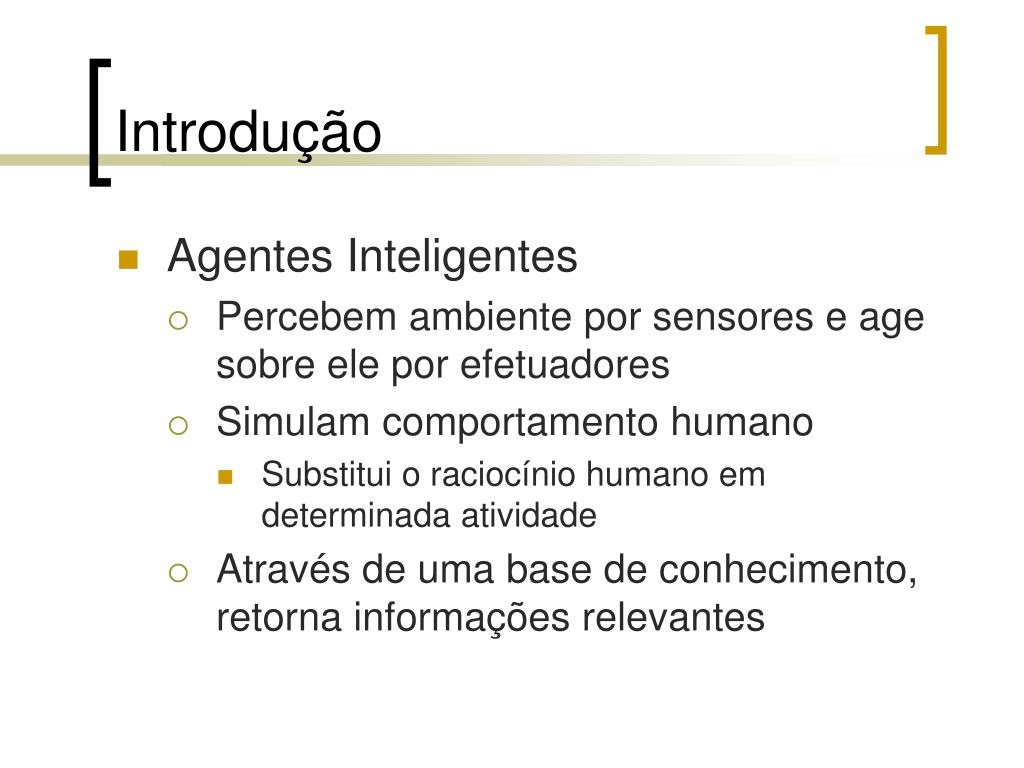 Introdução

Agentes Inteligentes

Percebem ambiente por sensores e age sobre ele por efetuadores

Simulam comportamento humano

Substitui o raciocínio humano em determinada atividade

Através de uma base de conhecimento, retorna informações relevantes